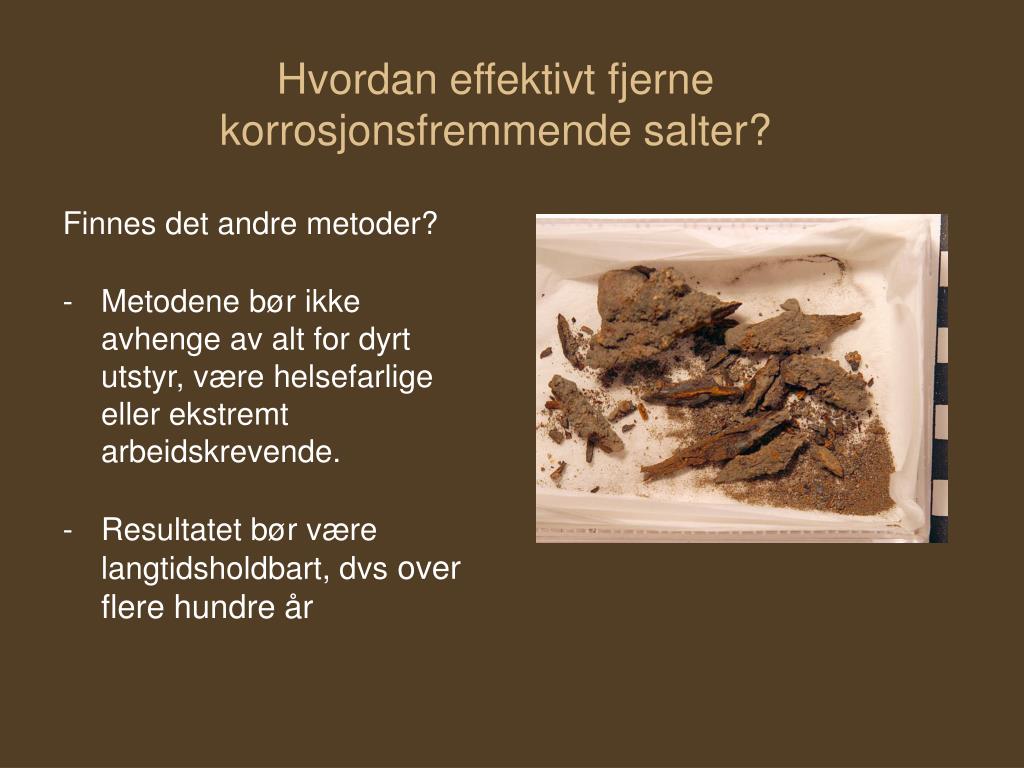 Hvordan effektivt fjerne korrosjonsfremmende salter?

Finnes det andre metoder?

- Metodene bør ikke avhenge av alt for dyrt utstyr, være helsefarlige eller ekstremt arbeidskrevende.

- Resultatet bør være langtidsholdbart, dvs over flere hundre år